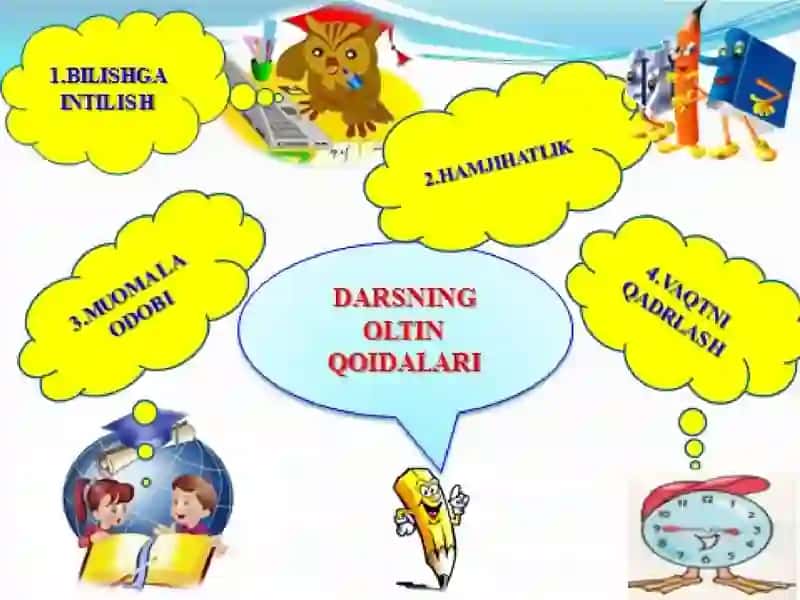 1.BILISHGA INTILISH

2.HAMJIHATLIK

3.MUOMALA ODOBI

DARSNING OLTIN QOIDALARI

4.VAQTNI QADRLASH